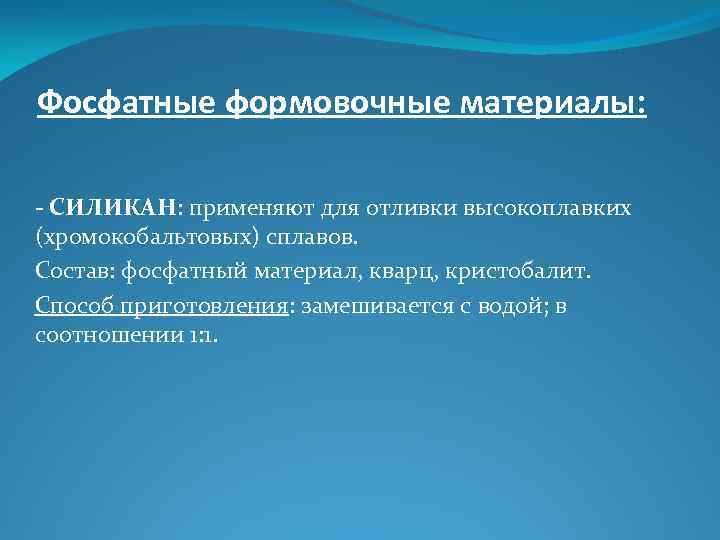 Фосфатные формовочные материалы:

- СИЛИКАН: применяют для отливки высокоплавких (хромокобальтовых) сплавов.

Состав: фосфатный материал, кварц, кристобалит.

Способ приготовления: замешивается с водой; в соотношении 1:1.